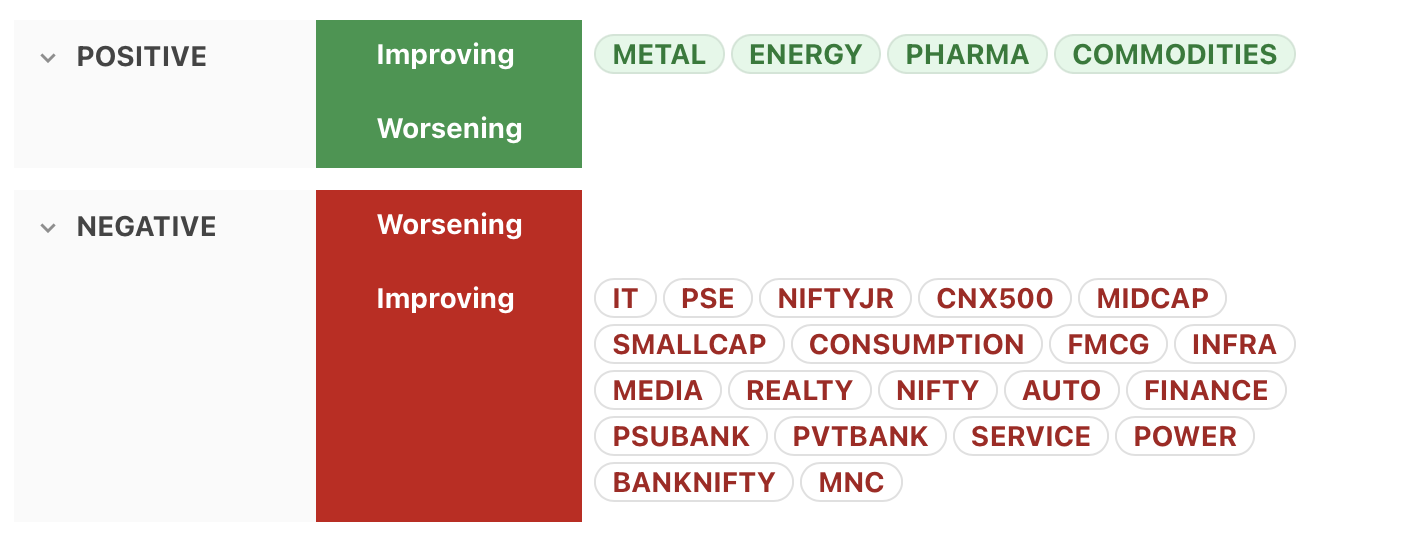 POSITIVE

Improving
METAL ENERGY PHARMA COMMODITIES

Worsening

NEGATIVE

Worsening

Improving
IT PSE NIFTYJR CNX500 MIDCAP SMALLCAP CONSUMPTION FMCG INFRA MEDIA REALTY NIFTY AUTO FINANCE PSUBANK PVTBANK SERVICE POWER BANKNIFTY MNC